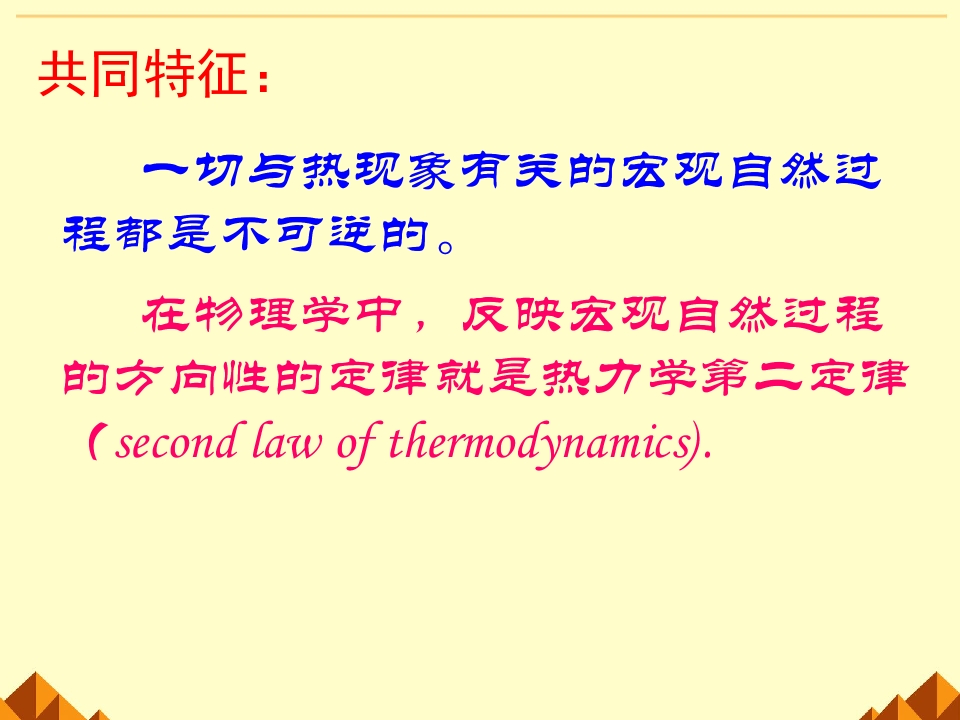 共同特征：

一切与热现象有关的宏观自然过程都是不可逆的。

在物理学中，反映宏观自然过程的方向性的定律就是热力学第二定律（second law of thermodynamics).